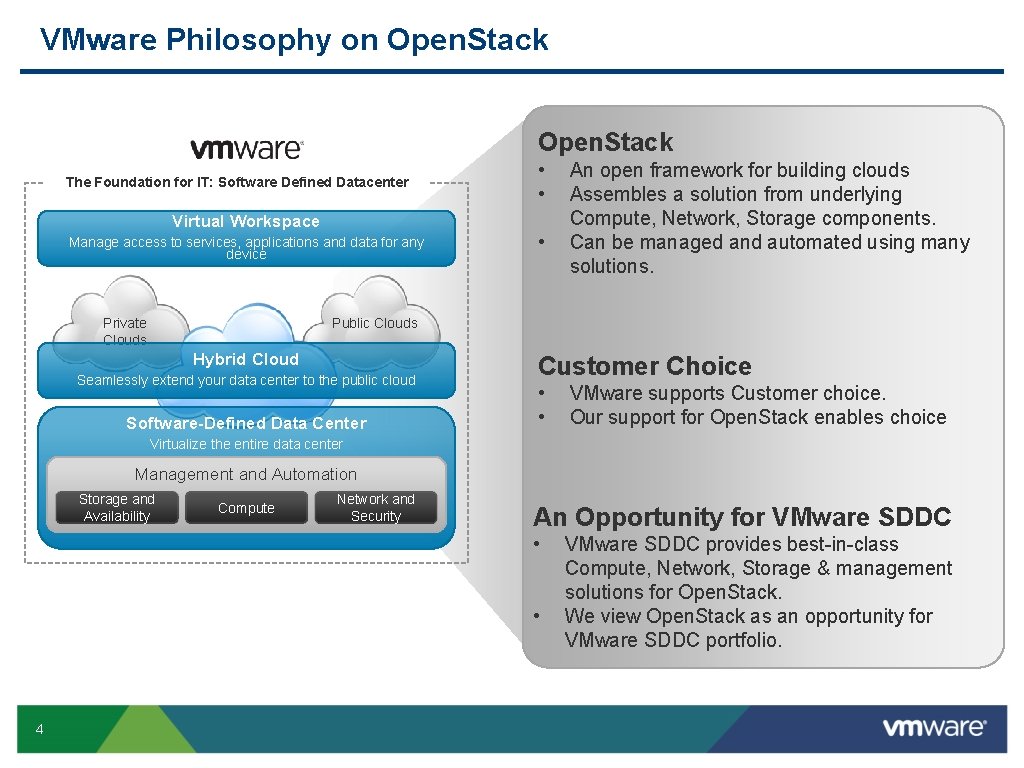 VMware Philosophy on Open.Stack

vmware

The Foundation for IT: Software Defined Datacenter

Virtual Workspace
Manage access to services, applications and data for any device

Private Clouds

Public Clouds

Hybrid Cloud
Seamlessly extend your data center to the public cloud

Software-Defined Data Center
Virtualize the entire data center

Management and Automation

Storage and Availability

Compute

Network and Security

Open.Stack
• An open framework for building clouds
• Assembles a solution from underlying Compute, Network, Storage components.
• Can be managed and automated using many solutions.

Customer Choice
• VMware supports Customer choice.
• Our support for Open.Stack enables choice

An Opportunity for VMware SDDC
• VMware SDDC provides best-in-class Compute, Network, Storage & management solutions for Open.Stack.
• We view Open.Stack as an opportunity for VMware SDDC portfolio.

4

vmware